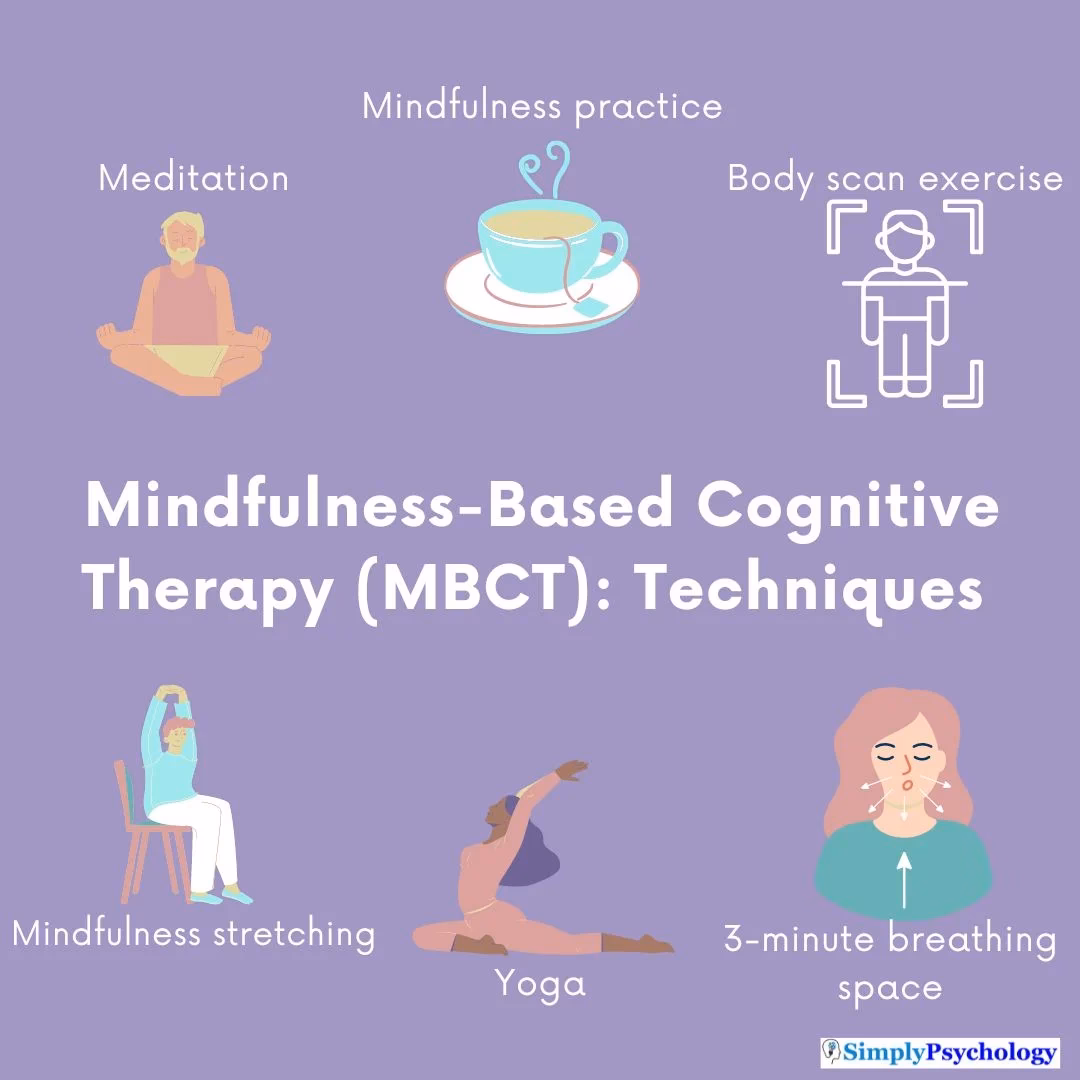 Mindfulness practice

Meditation

Body scan exercise

Mindfulness-Based Cognitive Therapy (MBCT): Techniques

Mindfulness stretching

Yoga

3-minute breathing space

SimplyPsychology